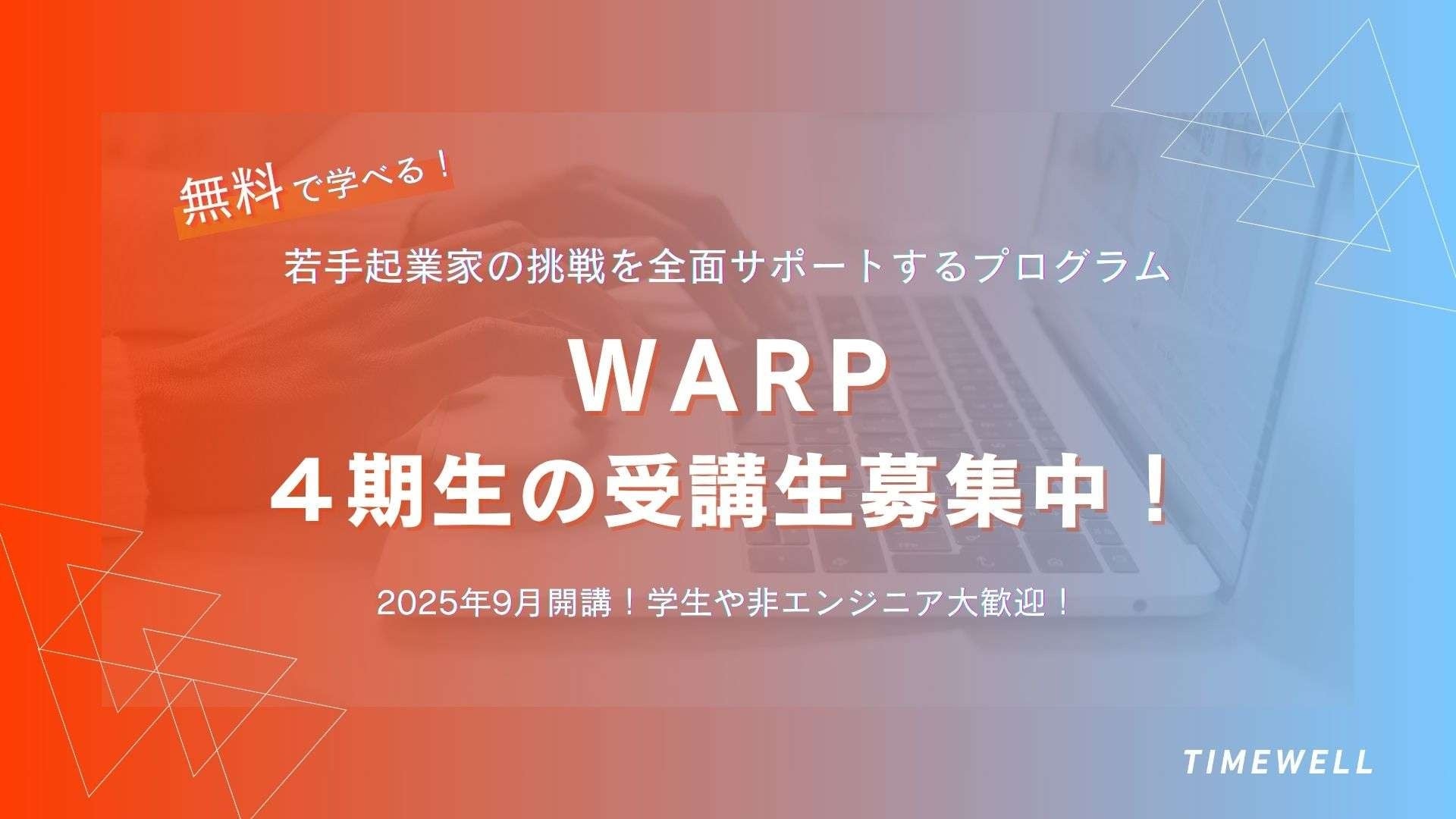 無料で学べる！

若手起業家の挑戦を全面サポートするプログラム

WARP
４期生の受講生募集中！

2025年9月開講！学生や非エンジニア大歓迎！

TIMEWELL